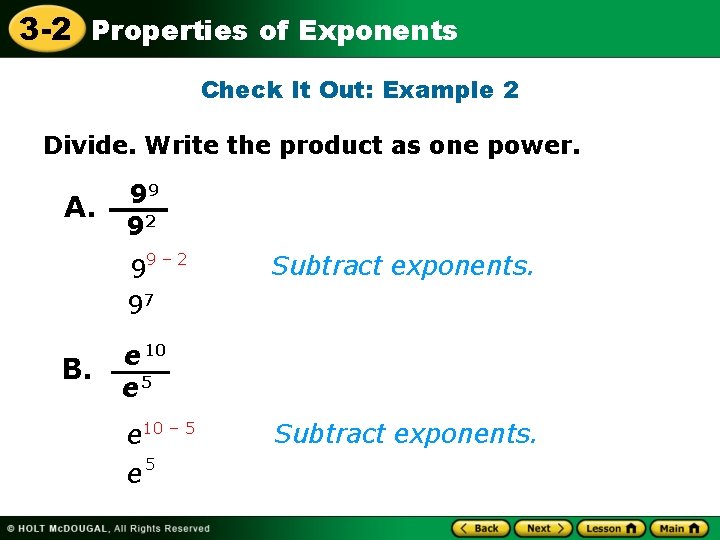 3-2 Properties of Exponents

Check It Out: Example 2

Divide. Write the product as one power.

A. $\frac{9^9}{9^2}$

$9^{9-2}$ Subtract exponents.

$9^7$

B. $\frac{e^{10}}{e^5}$

$e^{10-5}$ Subtract exponents.

$e^5$

© HOLT McDOUGAL, All Rights Reserved

Back Next Lesson Main